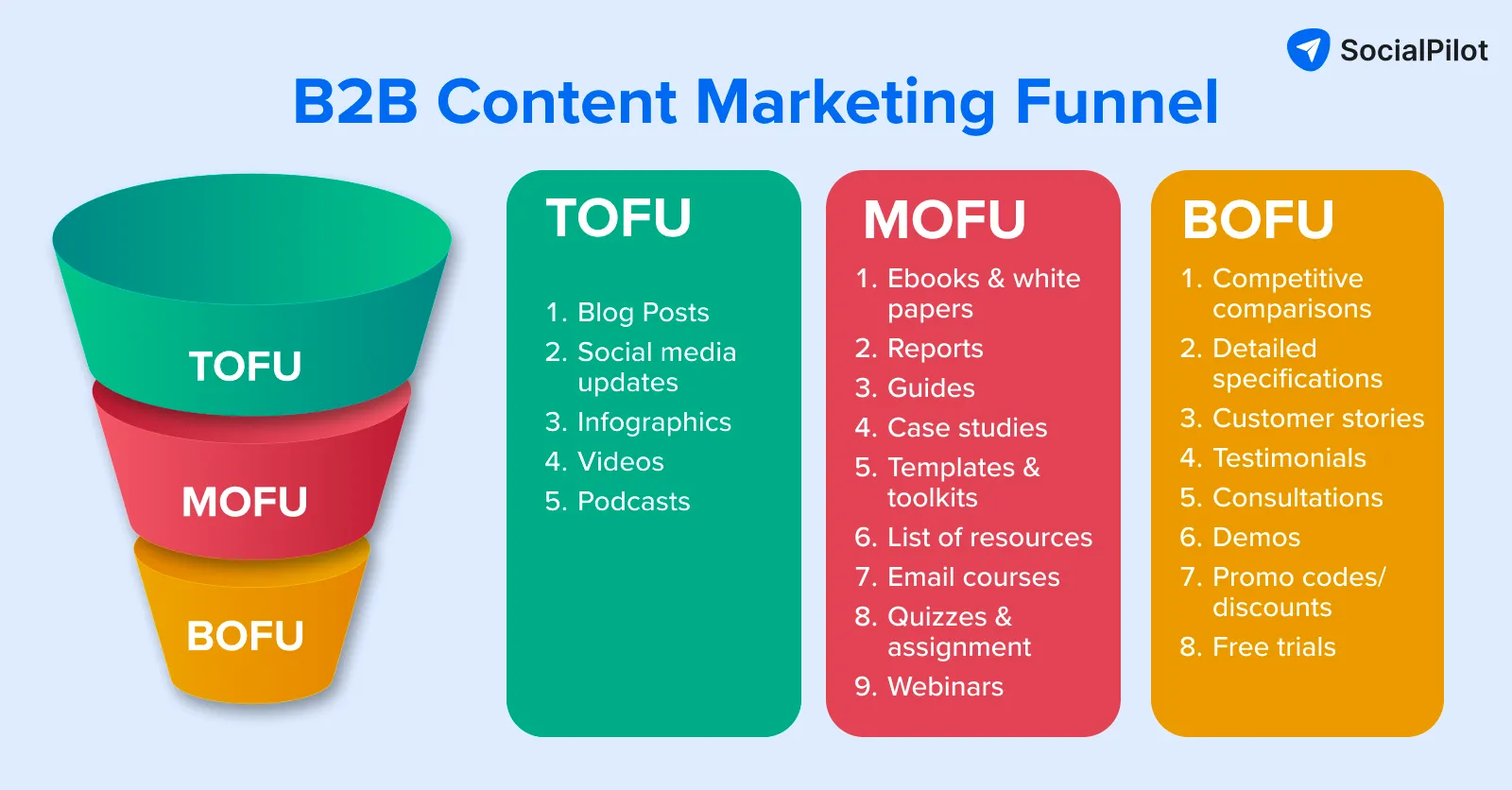 SocialPilot

B2B Content Marketing Funnel

TOFU

MOFU

BOFU

TOFU

1. Blog Posts
2. Social media updates
3. Infographics
4. Videos
5. Podcasts

MOFU

1. Ebooks & white papers
2. Reports
3. Guides
4. Case studies
5. Templates & toolkits
6. List of resources
7. Email courses
8. Quizzes & assignment
9. Webinars

BOFU

1. Competitive comparisons
2. Detailed specifications
3. Customer stories
4. Testimonials
5. Consultations
6. Demos
7. Promo codes/ discounts
8. Free trials